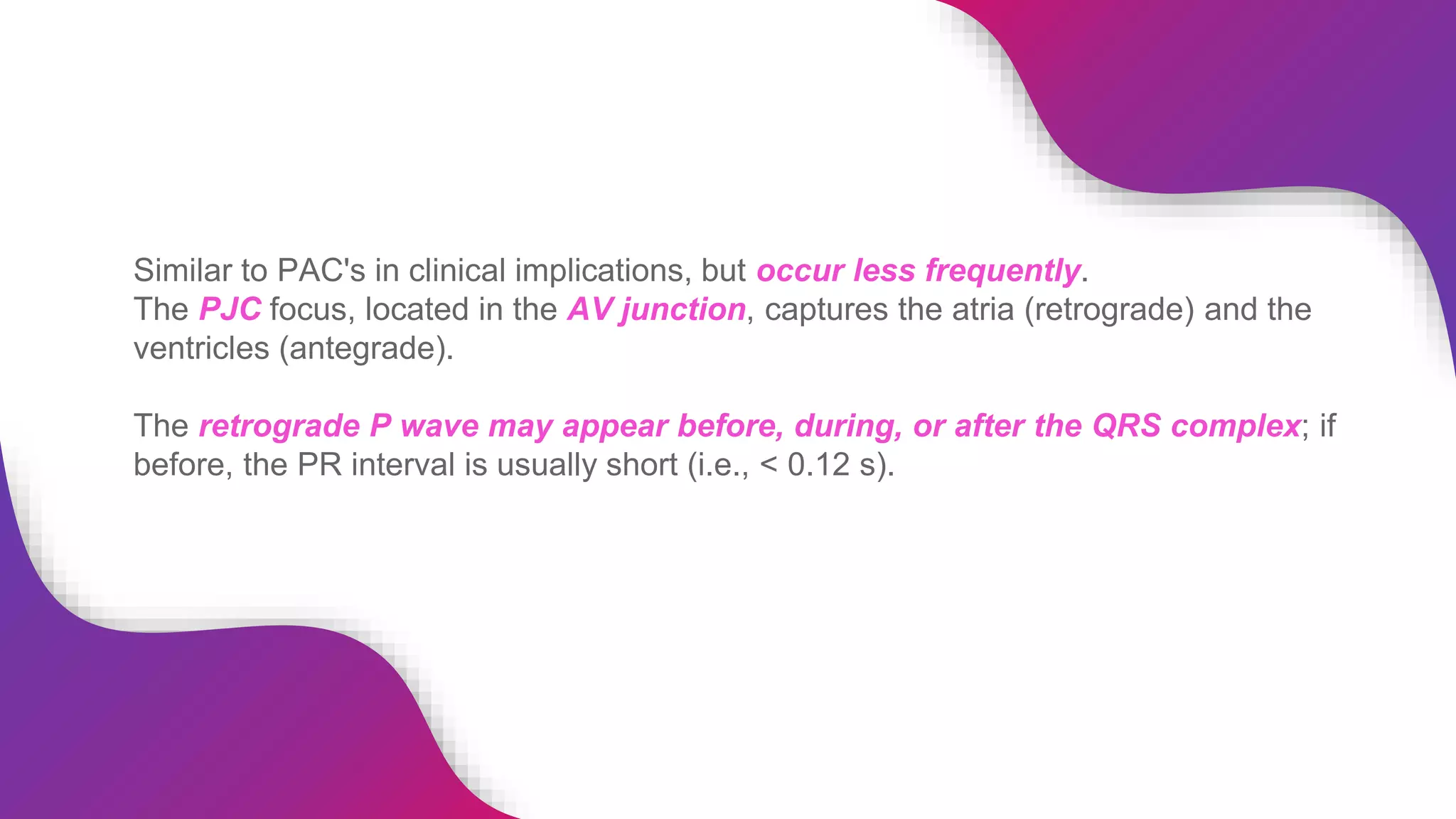 Similar to PAC's in clinical implications, but occur less frequently.
The PJC focus, located in the AV junction, captures the atria (retrograde) and the ventricles (antegrade).

The retrograde P wave may appear before, during, or after the QRS complex; if before, the PR interval is usually short (i.e., < 0.12 s).